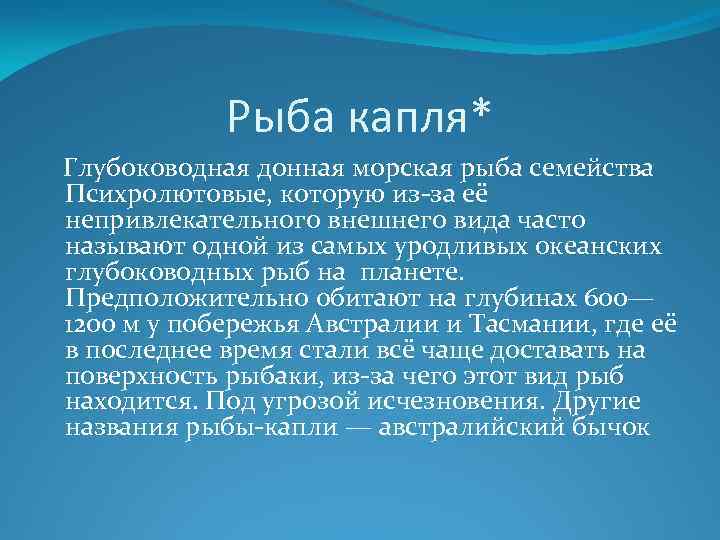 Рыба капля*

Глубоководная донная морская рыба семейства Психролютовые, которую из-за её непривлекательного внешнего вида часто называют одной из самых уродливых океанских глубоководных рыб на планете. Предположительно обитают на глубинах 600—1200 м у побережья Австралии и Тасмании, где её в последнее время стали всё чаще доставать на поверхность рыбаки, из-за чего этот вид рыб находится. Под угрозой исчезновения. Другие названия рыбы-капли — австралийский бычок